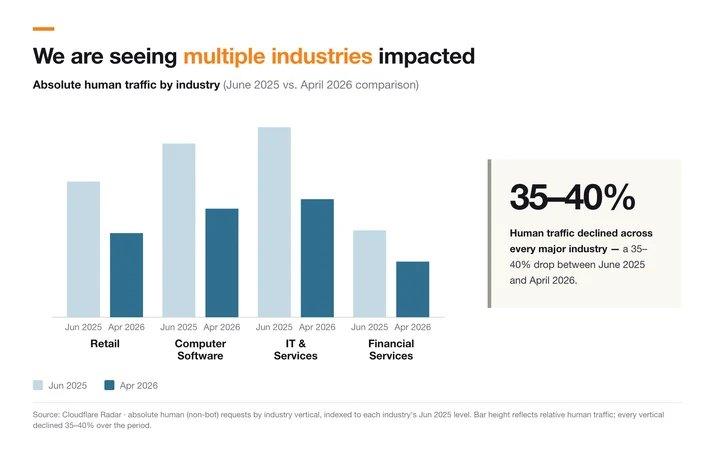 We are seeing multiple industries impacted

Absolute human traffic by industry (June 2025 vs. April 2026 comparison)

Jun 2025 Apr 2026
Retail

Jun 2025 Apr 2026
Computer Software

Jun 2025 Apr 2026
IT & Services

Jun 2025 Apr 2026
Financial Services

Jun 2025
Apr 2026

35–40%

Human traffic declined across every major industry — a 35–40% drop between June 2025 and April 2026.

Source: Cloudflare Radar · absolute human (non-bot) requests by industry vertical, indexed to each industry's Jun 2025 level. Bar height reflects relative human traffic; every vertical declined 35–40% over the period.